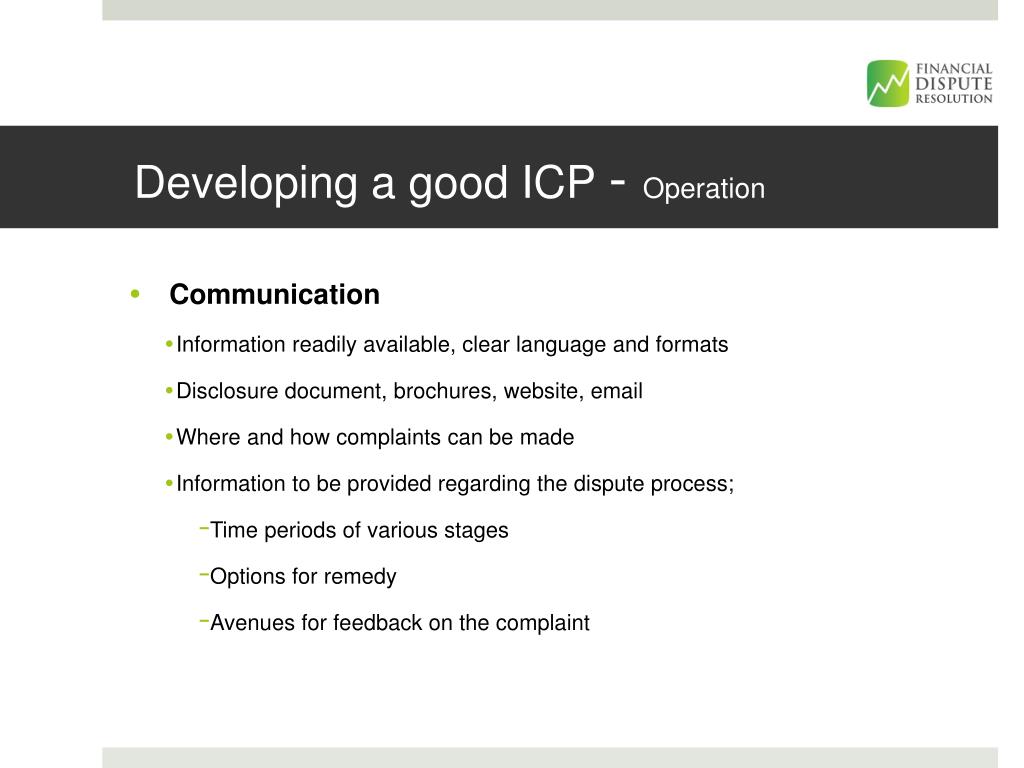 FINANCIAL DISPUTE RESOLUTION

Developing a good ICP - Operation

• Communication

• Information readily available, clear language and formats

• Disclosure document, brochures, website, email

• Where and how complaints can be made

• Information to be provided regarding the dispute process;

- Time periods of various stages

- Options for remedy

- Avenues for feedback on the complaint